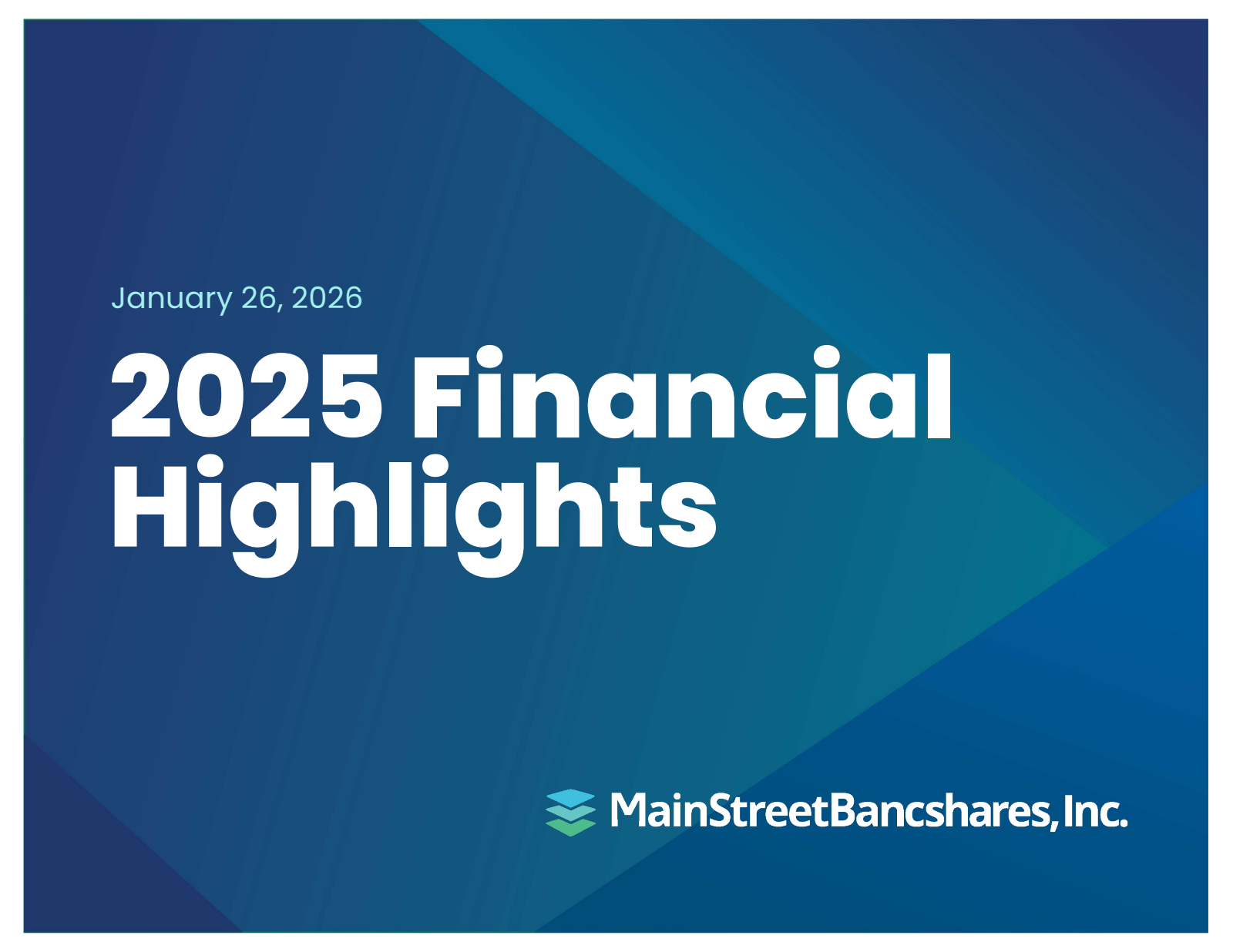 January 26, 2026

2025 Financial Highlights

MainStreetBancshares, Inc.